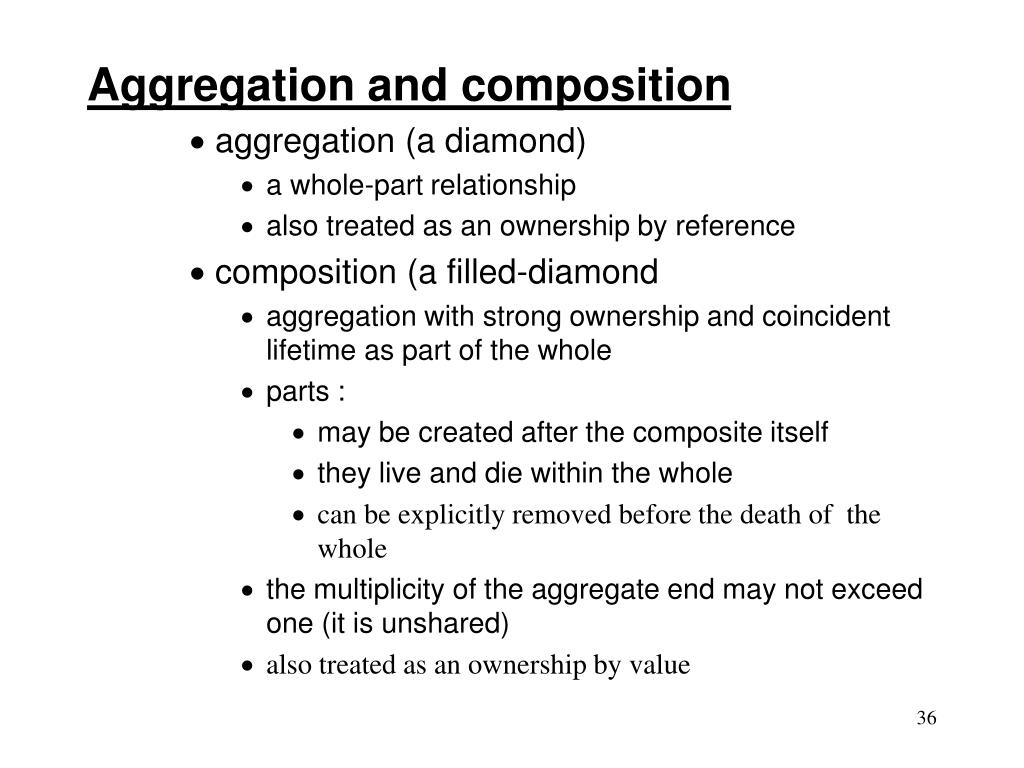 Aggregation and composition

• aggregation (a diamond)
  • a whole-part relationship
  • also treated as an ownership by reference
• composition (a filled-diamond
  • aggregation with strong ownership and coincident lifetime as part of the whole
  • parts :
    • may be created after the composite itself
    • they live and die within the whole
    • can be explicitly removed before the death of the whole
  • the multiplicity of the aggregate end may not exceed one (it is unshared)
  • also treated as an ownership by value

36